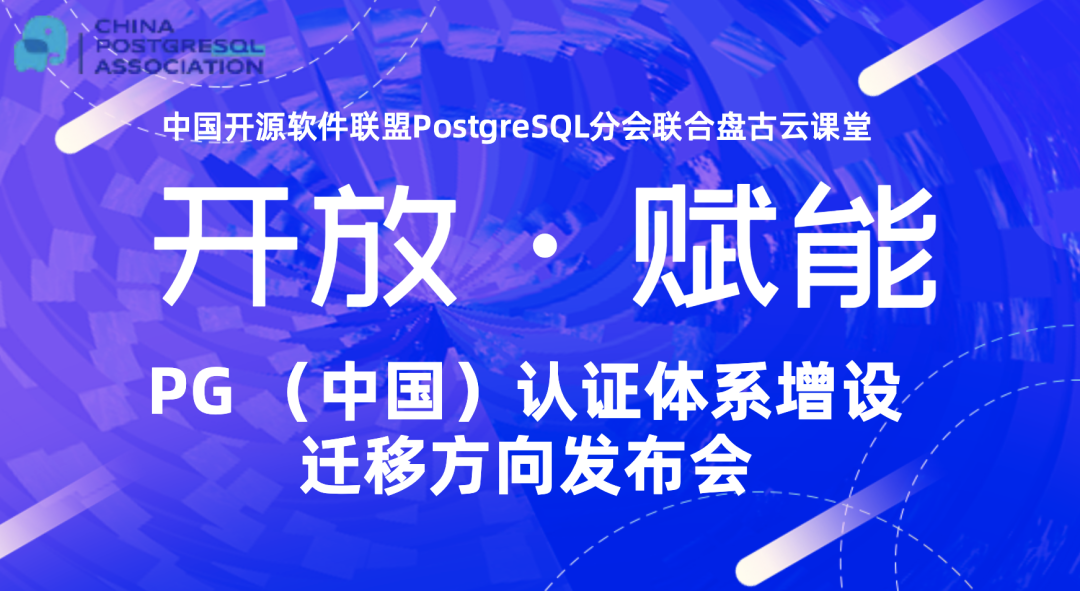 CHINA
POSTGRESQL
ASSOCIATION

中国开源软件联盟PostgreSQL分会联合盘古云课堂

开放 · 赋能

PG （中国）认证体系增设
迁移方向发布会